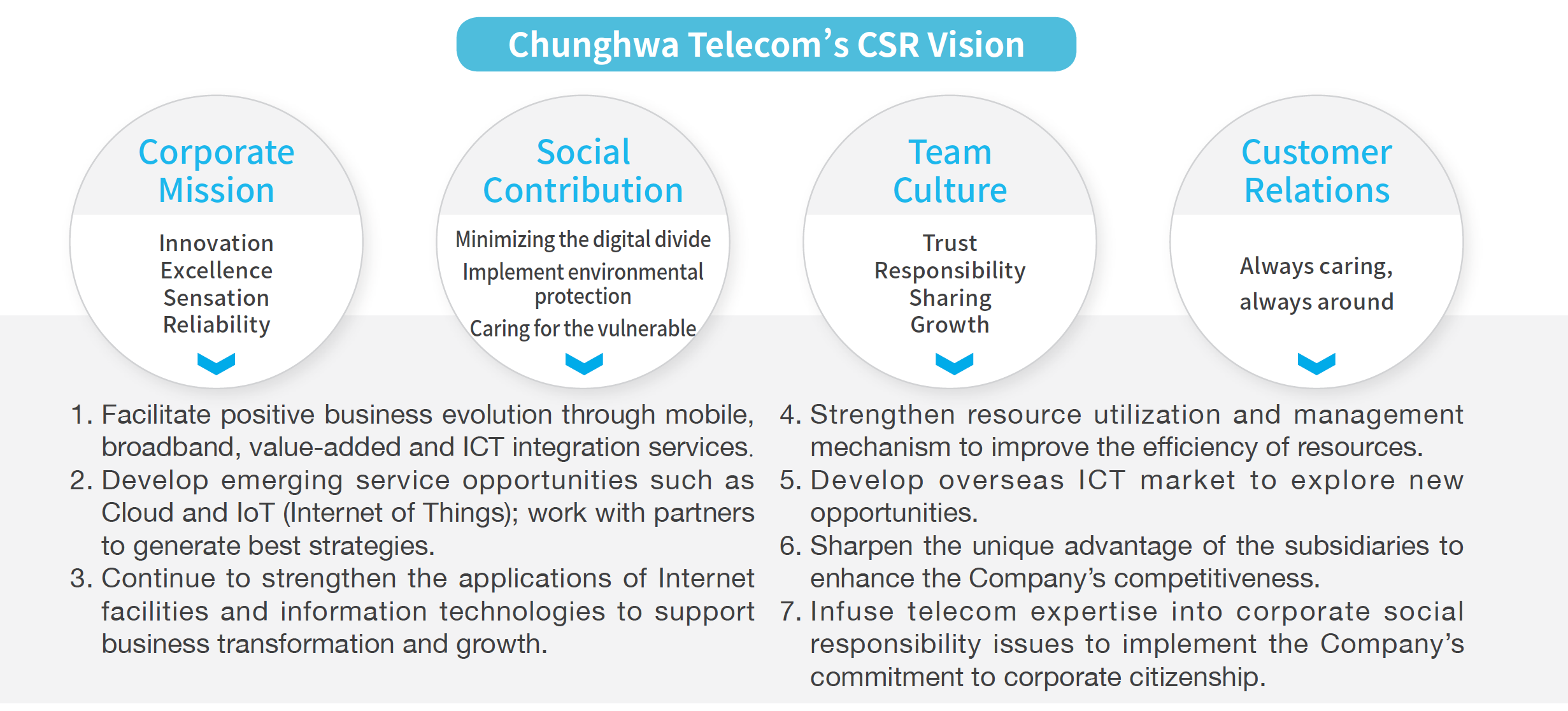 Chunghwa Telecom's CSR Vision

Corporate Mission

Innovation
Excellence
Sensation
Reliability

Social Contribution

Minimizing the digital divide
Implement environmental protection
Caring for the vulnerable

Team Culture

Trust
Responsibility
Sharing
Growth

Customer Relations

Always caring, always around

1. Facilitate positive business evolution through mobile, broadband, value-added and ICT integration services.
2. Develop emerging service opportunities such as Cloud and IoT (Internet of Things); work with partners to generate best strategies.
3. Continue to strengthen the applications of Internet facilities and information technologies to support business transformation and growth.

4. Strengthen resource utilization and management mechanism to improve the efficiency of resources.
5. Develop overseas ICT market to explore new opportunities.
6. Sharpen the unique advantage of the subsidiaries to enhance the Company's competitiveness.
7. Infuse telecom expertise into corporate social responsibility issues to implement the Company's commitment to corporate citizenship.